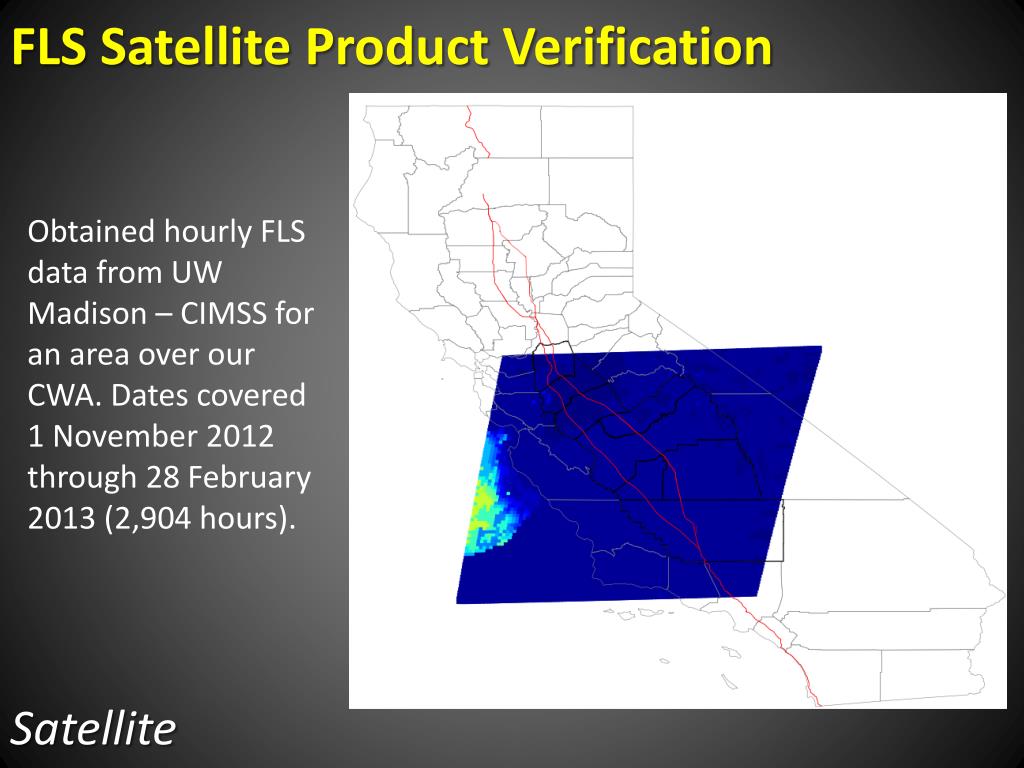 FLS Satellite Product Verification

Obtained hourly FLS data from UW Madison – CIMSS for an area over our CWA. Dates covered 1 November 2012 through 28 February 2013 (2,904 hours).

Satellite